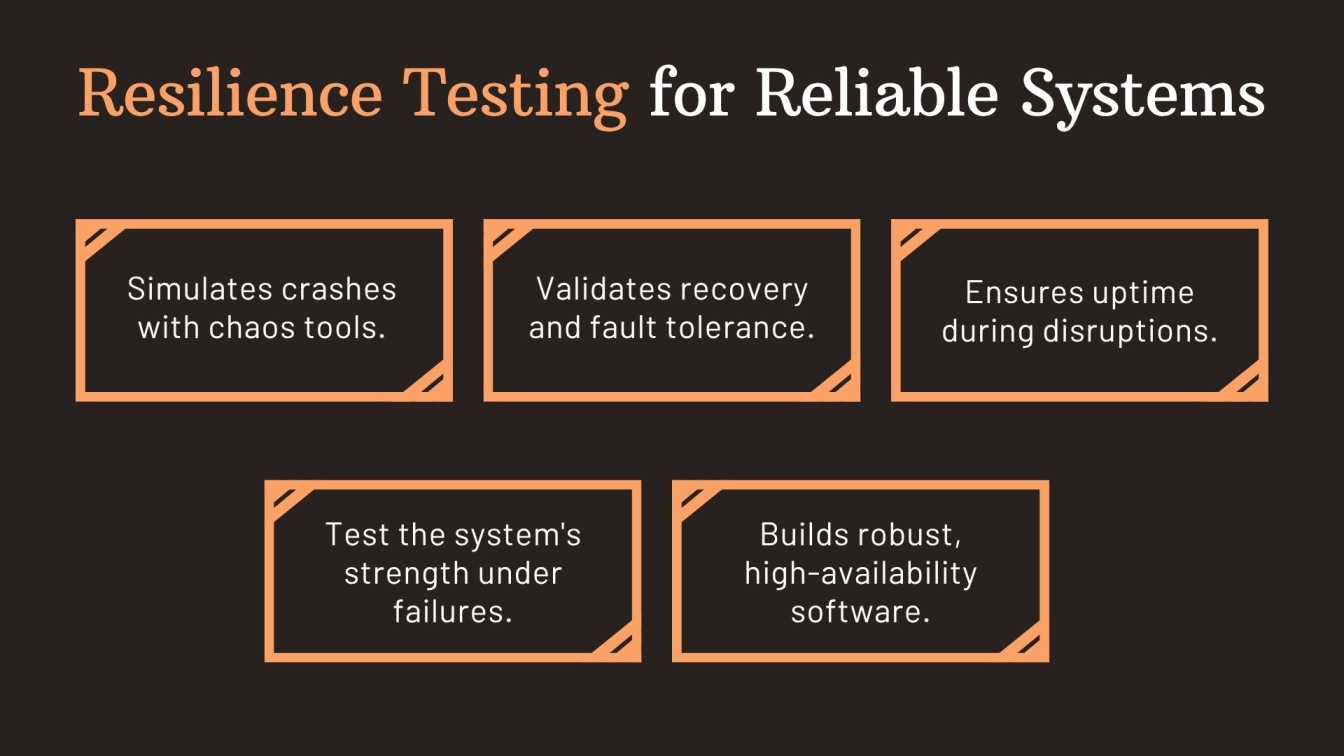 Resilience Testing for Reliable Systems

Simulates crashes with chaos tools.

Validates recovery and fault tolerance.

Ensures uptime during disruptions.

Test the system's strength under failures.

Builds robust, high-availability software.